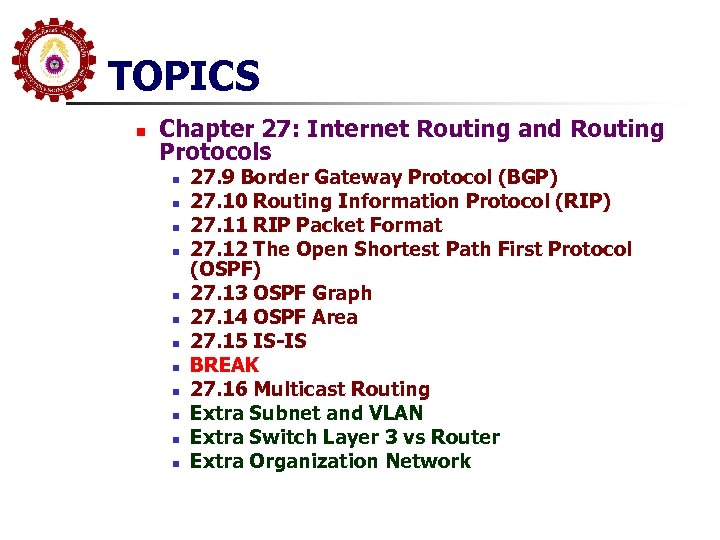 TOPICS

Chapter 27: Internet Routing and Routing Protocols

27.9 Border Gateway Protocol (BGP)
27.10 Routing Information Protocol (RIP)
27.11 RIP Packet Format
27.12 The Open Shortest Path First Protocol (OSPF)
27.13 OSPF Graph
27.14 OSPF Area
27.15 IS-IS
BREAK
27.16 Multicast Routing
Extra Subnet and VLAN
Extra Switch Layer 3 vs Router
Extra Organization Network